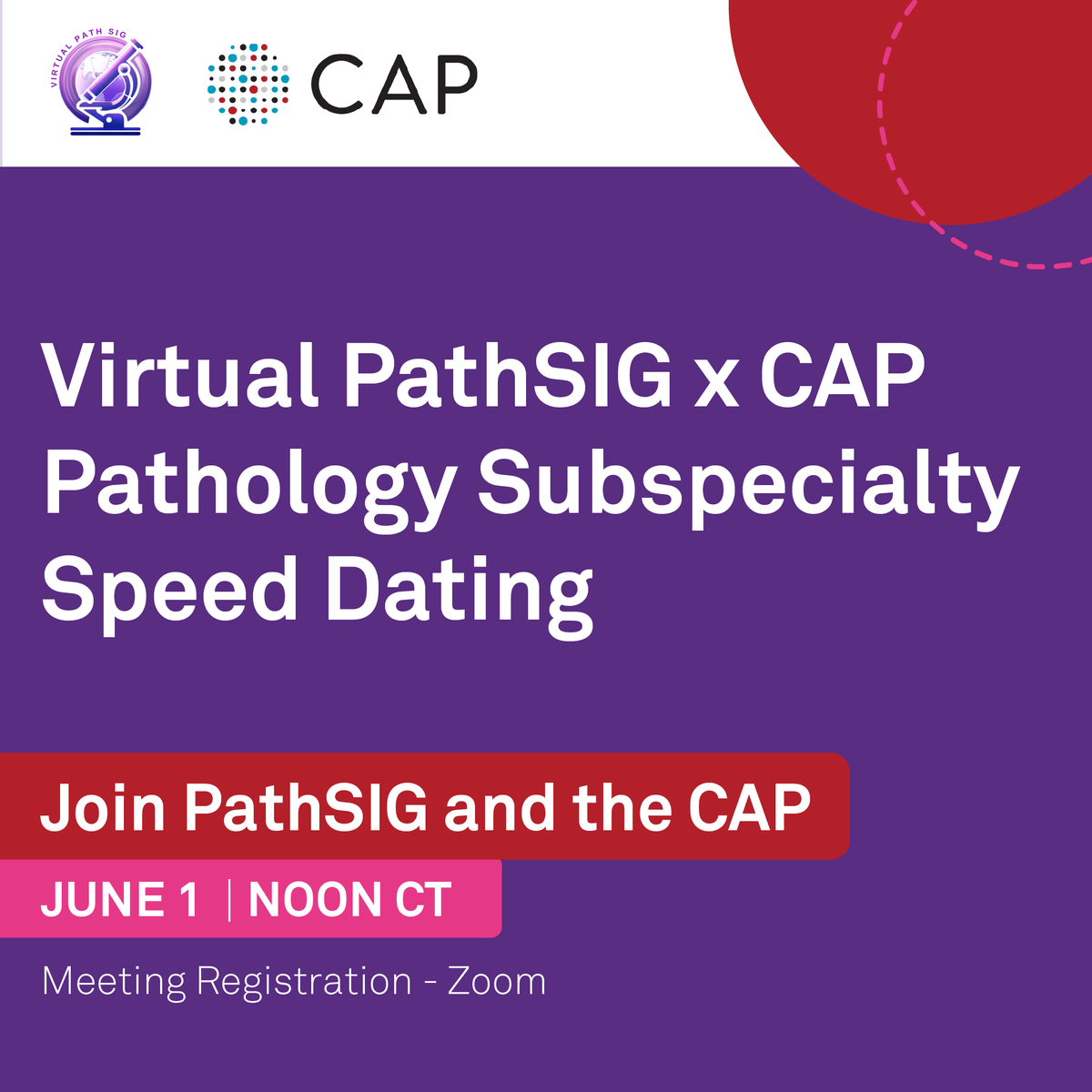 VIRTUAL PATH SIG

CAP

Virtual PathSIG x CAP Pathology Subspecialty Speed Dating

Join PathSIG and the CAP

JUNE 1 | NOON CT

Meeting Registration - Zoom